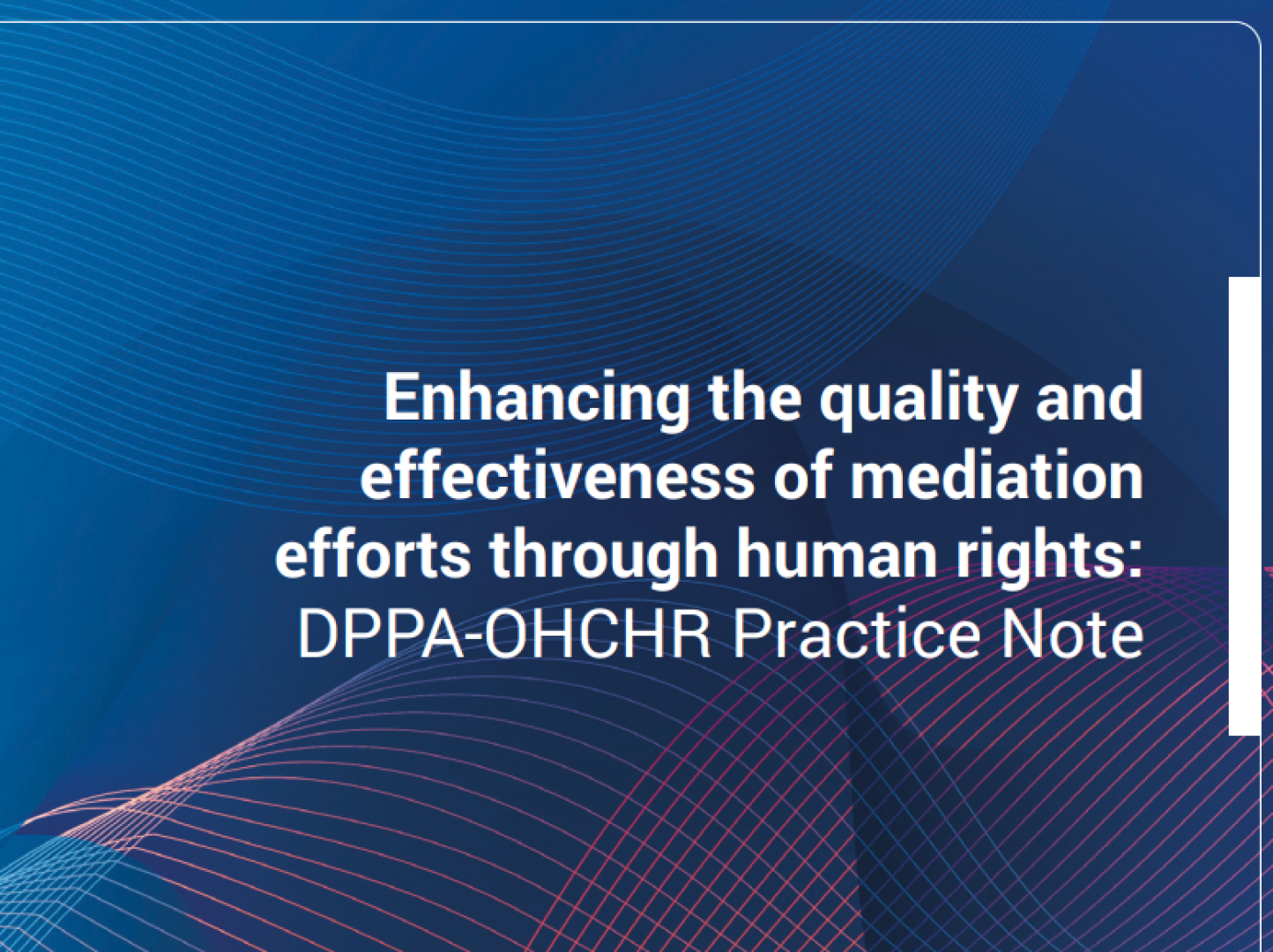 Enhancing the quality and effectiveness of mediation efforts through human rights:
DPPA-OHCHR Practice Note